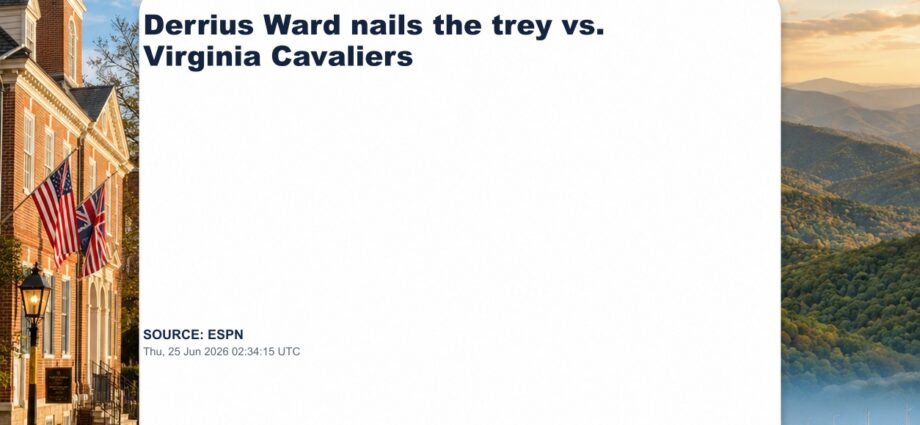 Derrius Ward nails the trey vs. Virginia Cavaliers

SOURCE: ESPN
Thu, 25 Jun 2026 02:34:15 UTC